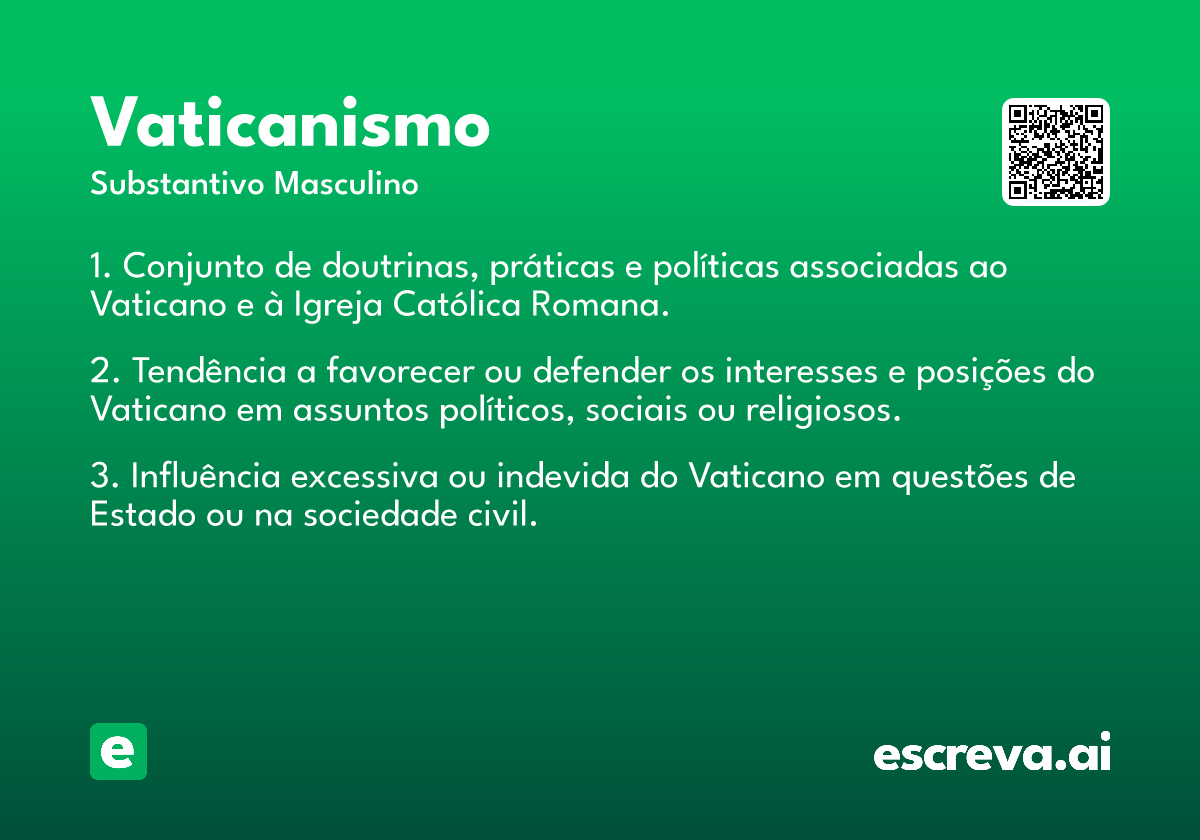 Vaticanismo
Substantivo Masculino

1. Conjunto de doutrinas, práticas e políticas associadas ao Vaticano e à Igreja Católica Romana.

2. Tendência a favorecer ou defender os interesses e posições do Vaticano em assuntos políticos, sociais ou religiosos.

3. Influência excessiva ou indevida do Vaticano em questões de Estado ou na sociedade civil.

e

escreva.ai